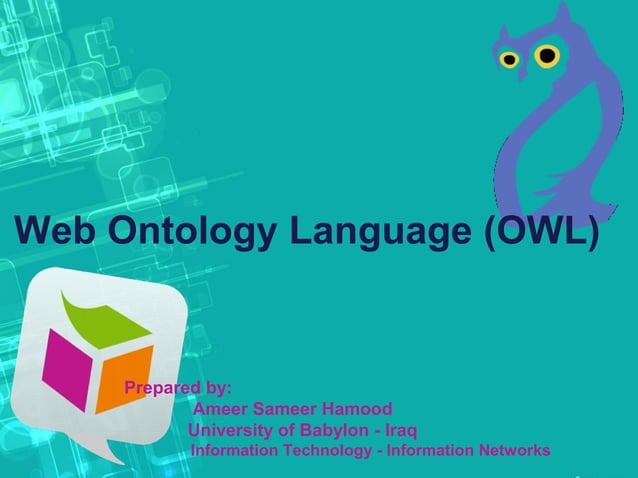 Web Ontology Language (OWL)

Prepared by:
Ameer Sameer Hamood
University of Babylon - Iraq
Information Technology - Information Networks